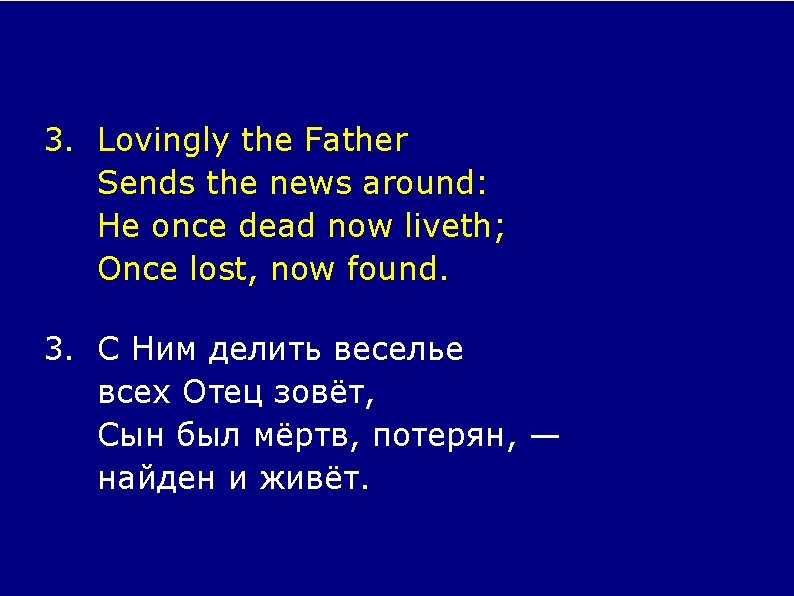 3. Lovingly the Father
Sends the news around:
He once dead now liveth;
Once lost, now found.

3. С Ним делить веселье
всех Отец зовёт,
Сын был мёртв, потерян, —
найден и живёт.